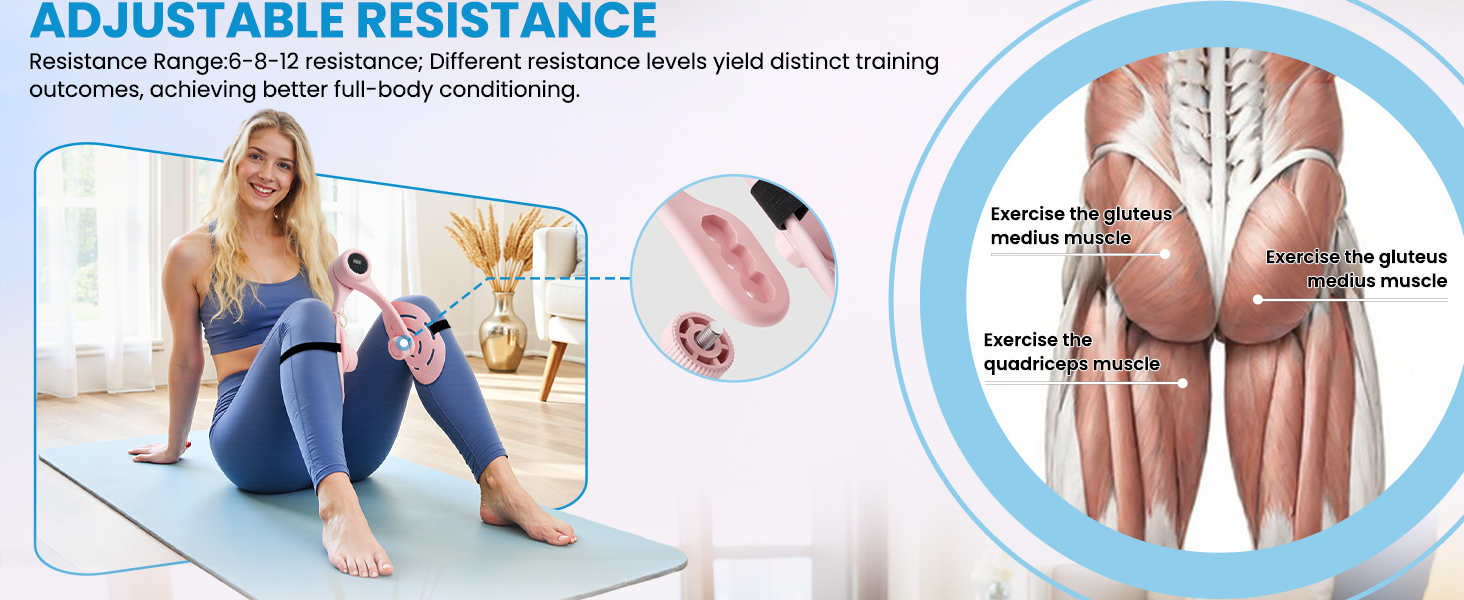 ADJUSTABLE RESISTANCE

Resistance Range:6-8-12 resistance; Different resistance levels yield distinct training outcomes, achieving better full-body conditioning.

Exercise the gluteus medius muscle

Exercise the gluteus medius muscle

Exercise the quadriceps muscle